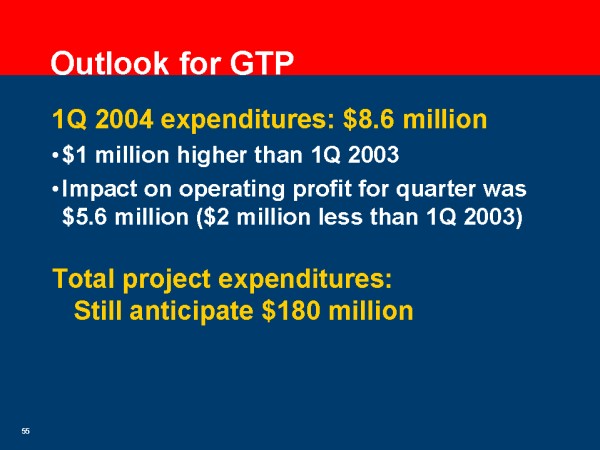 Outlook for GTP

1Q 2004 expenditures: \$8.6 million

• \$1 million higher than 1Q 2003

• Impact on operating profit for quarter was \$5.6 million (\$2 million less than 1Q 2003)

Total project expenditures: Still anticipate \$180 million

55